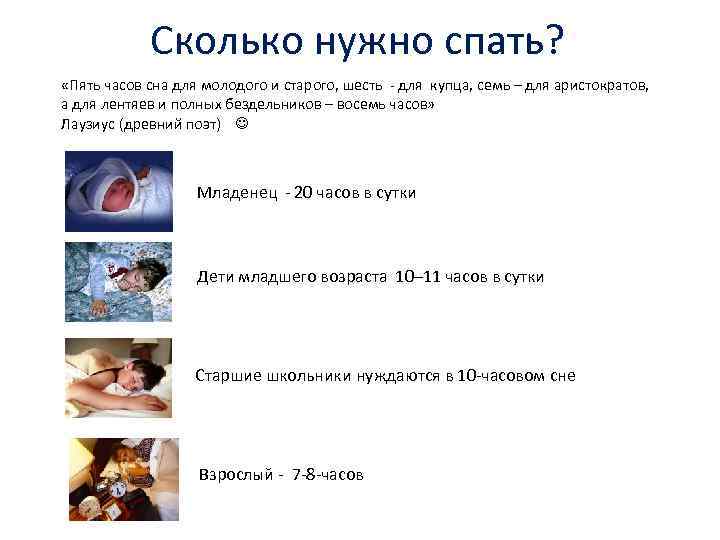 Сколько нужно спать?

«Пять часов сна для молодого и старого, шесть - для купца, семь – для аристократов, а для лентяев и полных бездельников – восемь часов»
Лаузиус (древний поэт) ☺

Младенец - 20 часов в сутки

Дети младшего возраста 10–11 часов в сутки

Старшие школьники нуждаются в 10-часовом сне

Взрослый - 7-8-часов